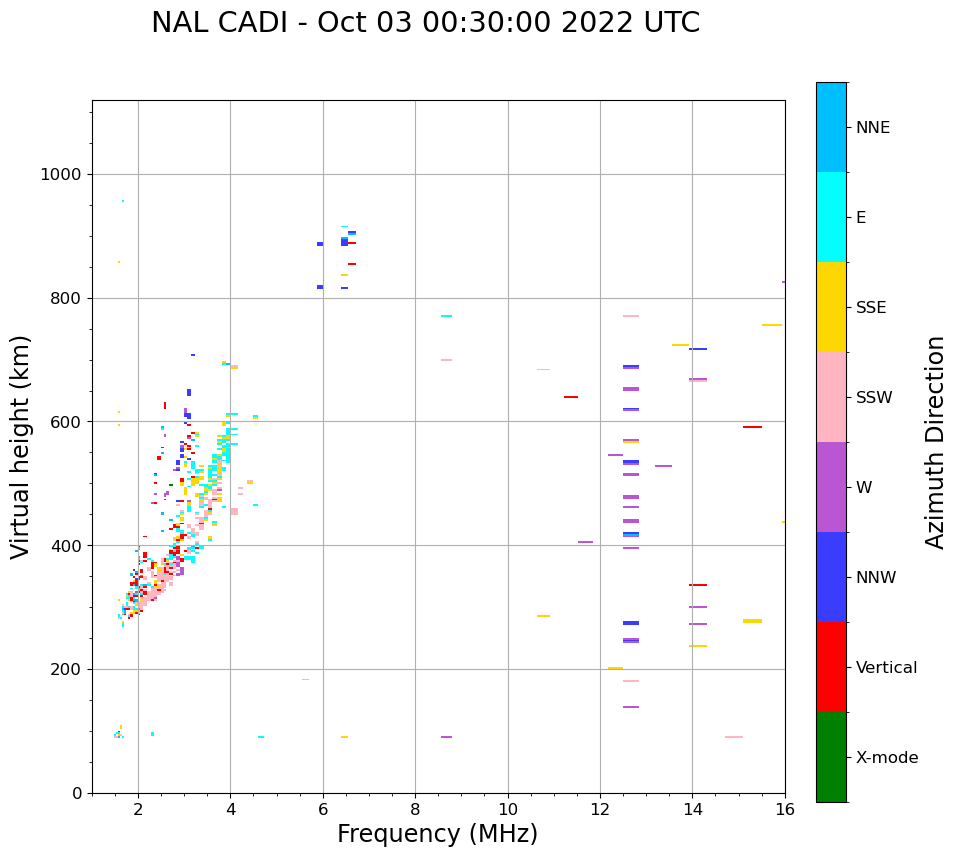 NAL CADI - Oct 03 00:30:00 2022 UTC

Virtual height (km)

1000
800
600
400
200
0

2
4
6
8
10
12
14
16

Frequency (MHz)

NNE
E
SSE
SSW
W
NNW
Vertical
X-mode

Azimuth Direction